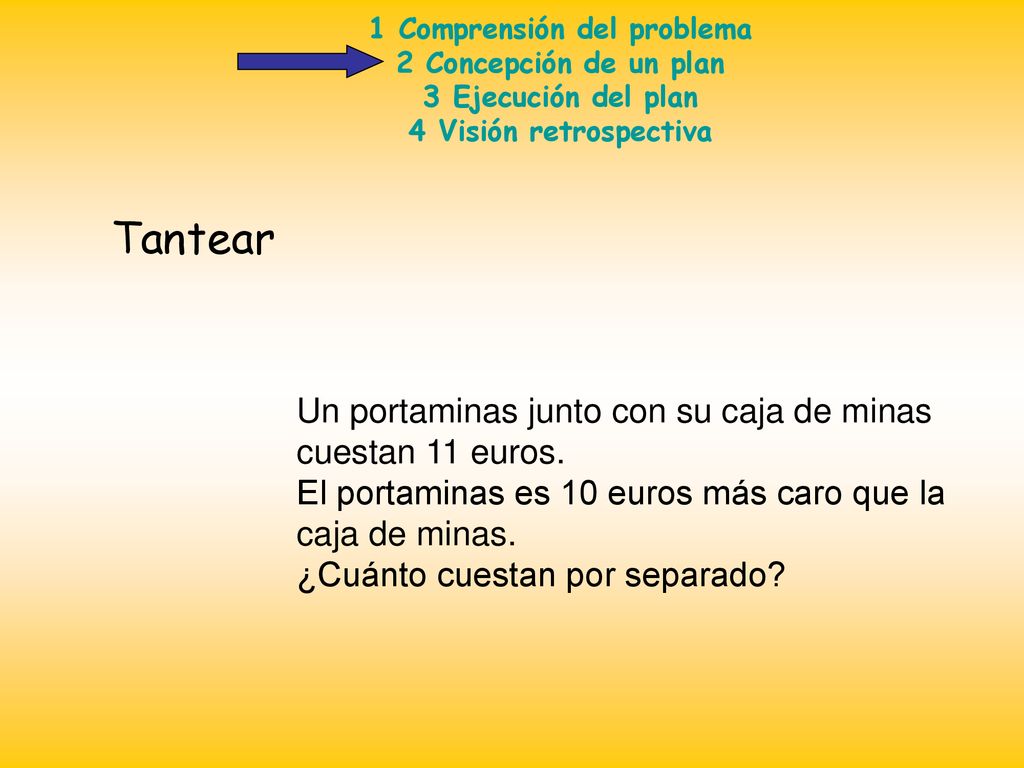 1 Comprensión del problema
2 Concepción de un plan
3 Ejecución del plan
4 Visión retrospectiva

Tantear

Un portaminas junto con su caja de minas cuestan 11 euros.
El portaminas es 10 euros más caro que la caja de minas.
¿Cuánto cuestan por separado?